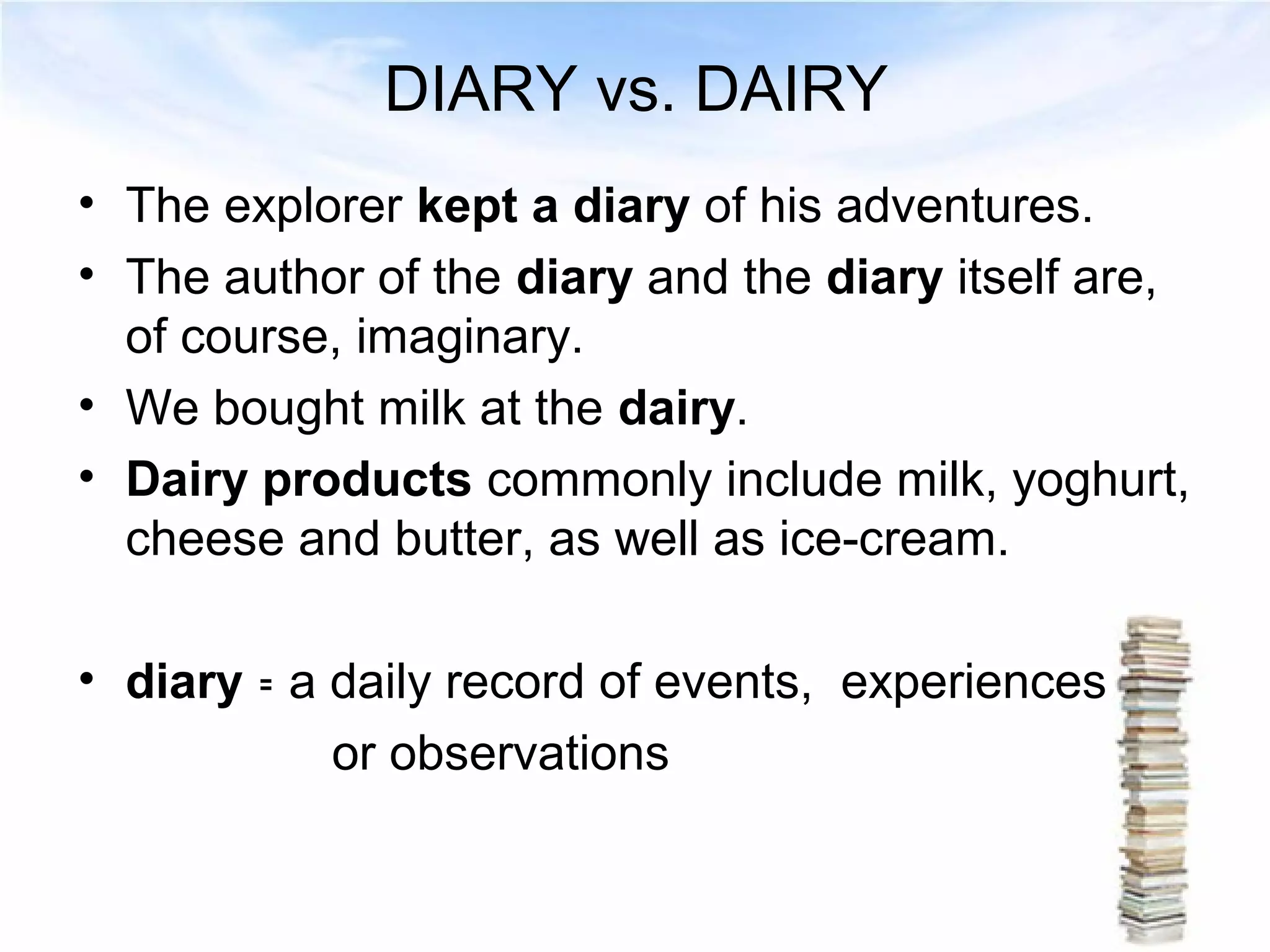 DIARY vs. DAIRY

• The explorer kept a diary of his adventures.
• The author of the diary and the diary itself are, of course, imaginary.
• We bought milk at the dairy.
• Dairy products commonly include milk, yoghurt, cheese and butter, as well as ice-cream.

• diary = a daily record of events, experiences or observations